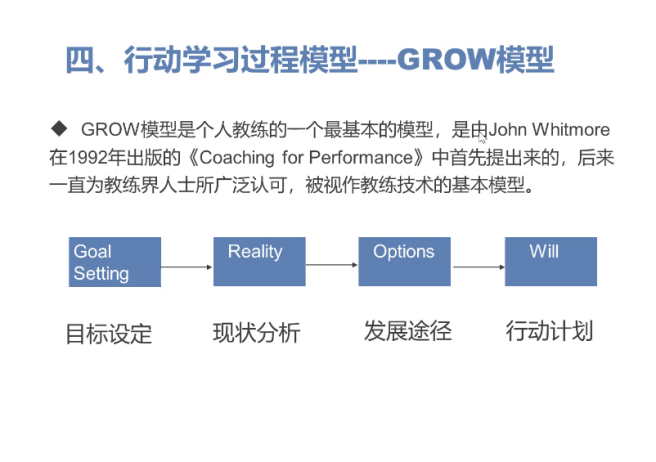 四、行动学习过程模型----GROW模型

◆ GROW模型是个人教练的一个最基本的模型，是由John Whitmore在1992年出版的《Coaching for Performance》中首先提出来的，后来一直为教练界人士所广泛认可，被视作教练技术的基本模型。

Goal Setting

Reality

Options

Will

目标设定

现状分析

发展途径

行动计划